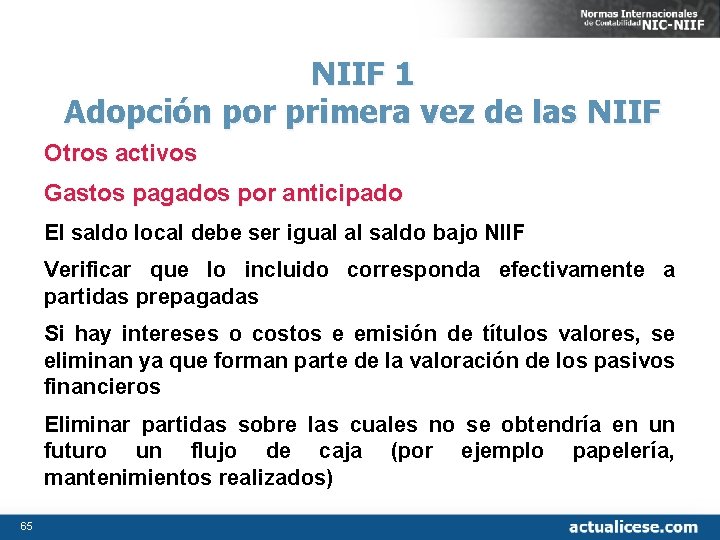 Normas Internacionales de Contabilidad NIC-NIIF

NIIF 1
Adopción por primera vez de las NIIF

Otros activos

Gastos pagados por anticipado

El saldo local debe ser igual al saldo bajo NIIF

Verificar que lo incluido corresponda efectivamente a partidas prepagadas

Si hay intereses o costos e emisión de títulos valores, se eliminan ya que forman parte de la valoración de los pasivos financieros

Eliminar partidas sobre las cuales no se obtendría en un futuro un flujo de caja (por ejemplo papelería, mantenimientos realizados)

65

actualicese.com